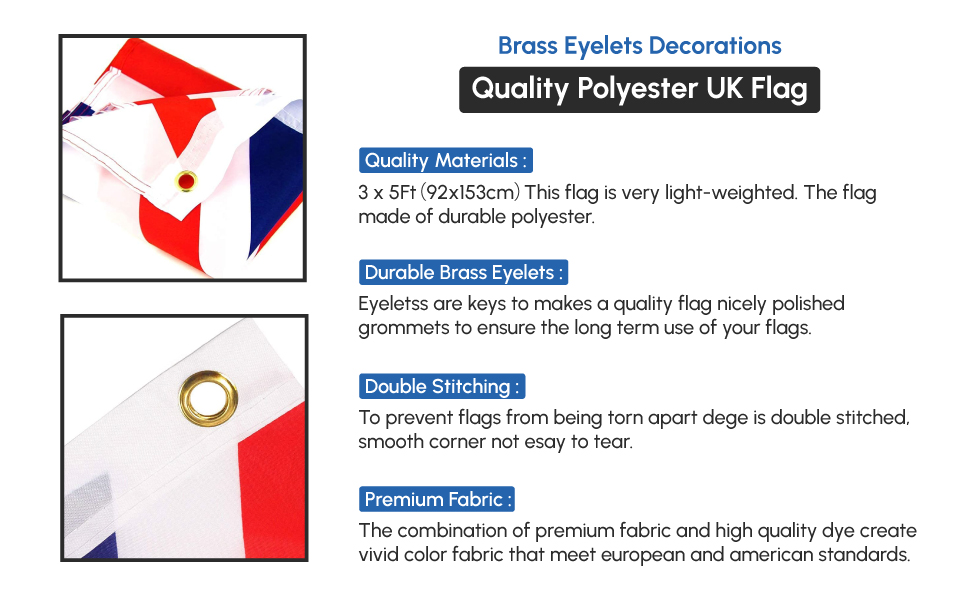 Brass Eyelets Decorations

Quality Polyester UK Flag

Quality Materials :

3 x 5Ft (92x153cm) This flag is very light-weighted. The flag made of durable polyester.

Durable Brass Eyelets :

Eyeletss are keys to makes a quality flag nicely polished grommets to ensure the long term use of your flags.

Double Stitching :

To prevent flags from being torn apart dege is double stitched, smooth corner not esay to tear.

Premium Fabric :

The combination of premium fabric and high quality dye create vivid color fabric that meet european and american standards.